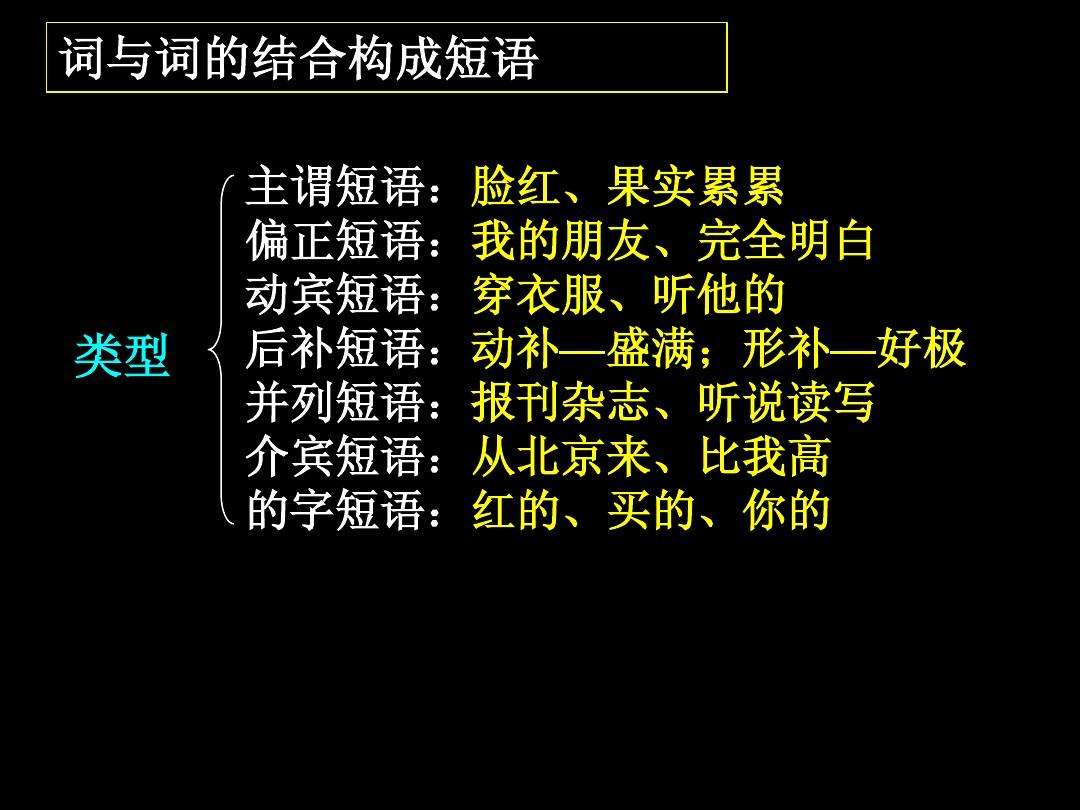 词与词的结合构成短语

类型

主谓短语：脸红、果实累累
偏正短语：我的朋友、完全明白
动宾短语：穿衣服、听他的
后补短语：动补—盛满；形补—好极
并列短语：报刊杂志、听说读写
介宾短语：从北京来、比我高
的字短语：红的、买的、你的